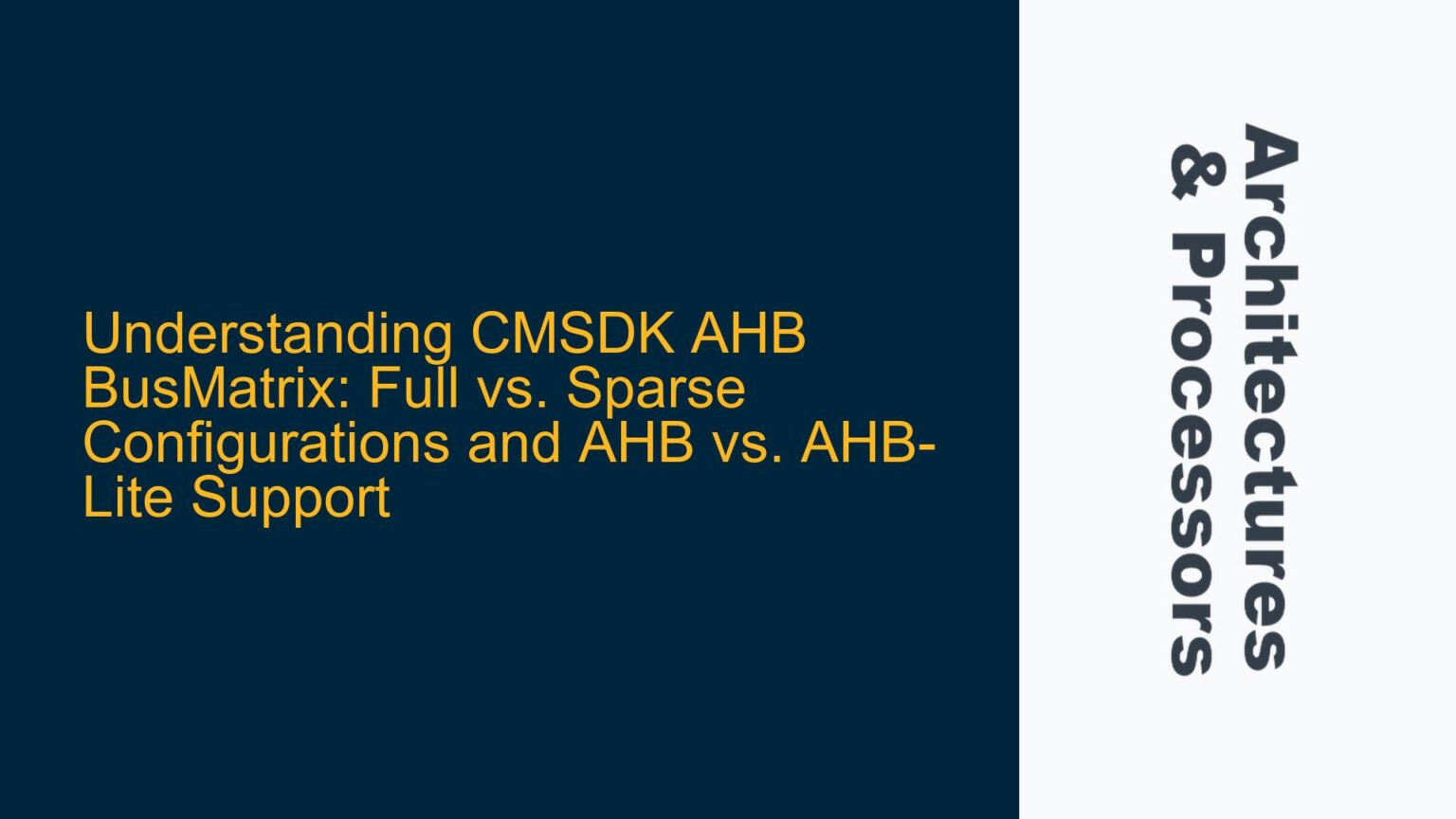 Understanding CMSDK AHB BusMatrix: Full vs. Sparse Configurations and AHB vs. AHB-Lite Support

Architectures & Processors